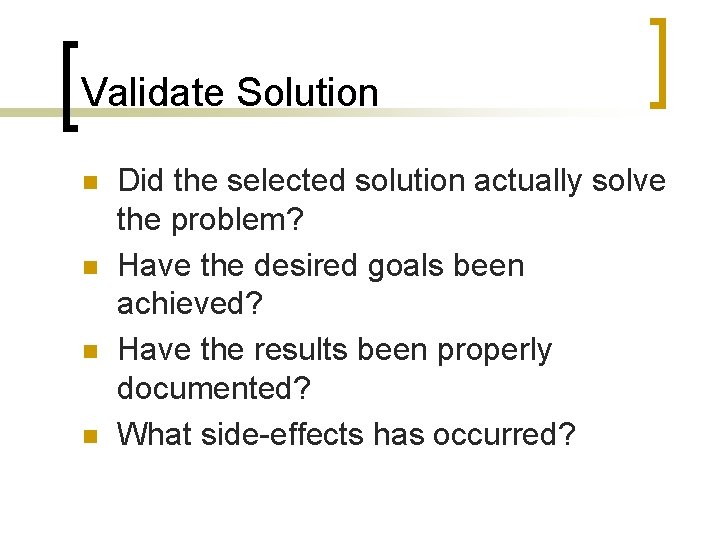 Validate Solution

- Did the selected solution actually solve the problem?
- Have the desired goals been achieved?
- Have the results been properly documented?
- What side-effects has occurred?